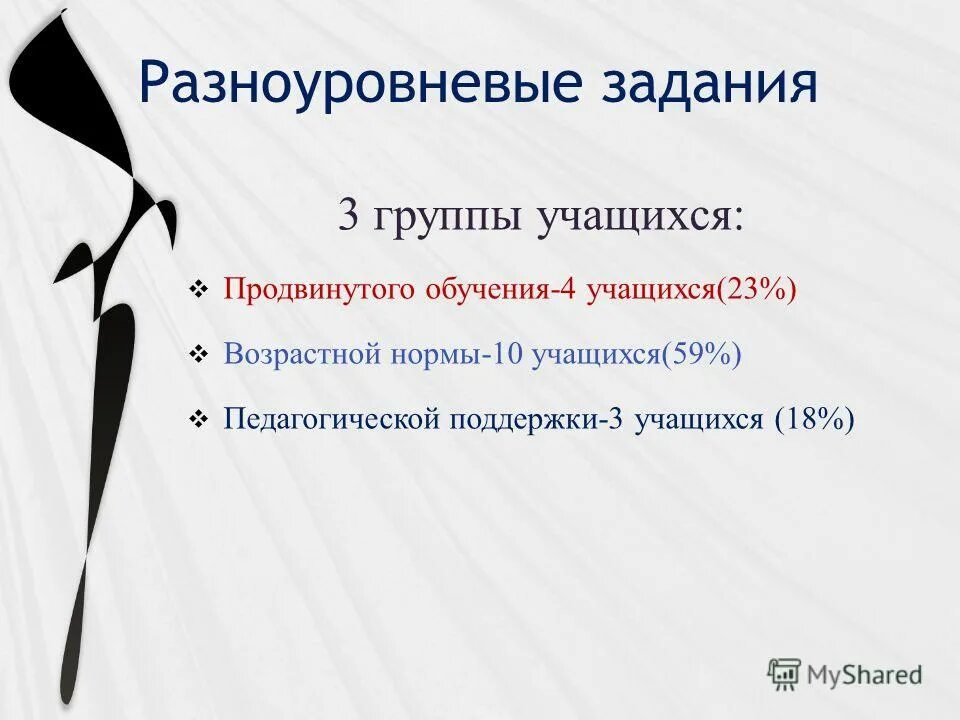 Разноуровневые задания

3 группы учащихся:

❖ Продвинутого обучения-4 учащихся(23%)

❖ Возрастной нормы-10 учащихся(59%)

❖ Педагогической поддержки-3 учащихся (18%)

MyShared